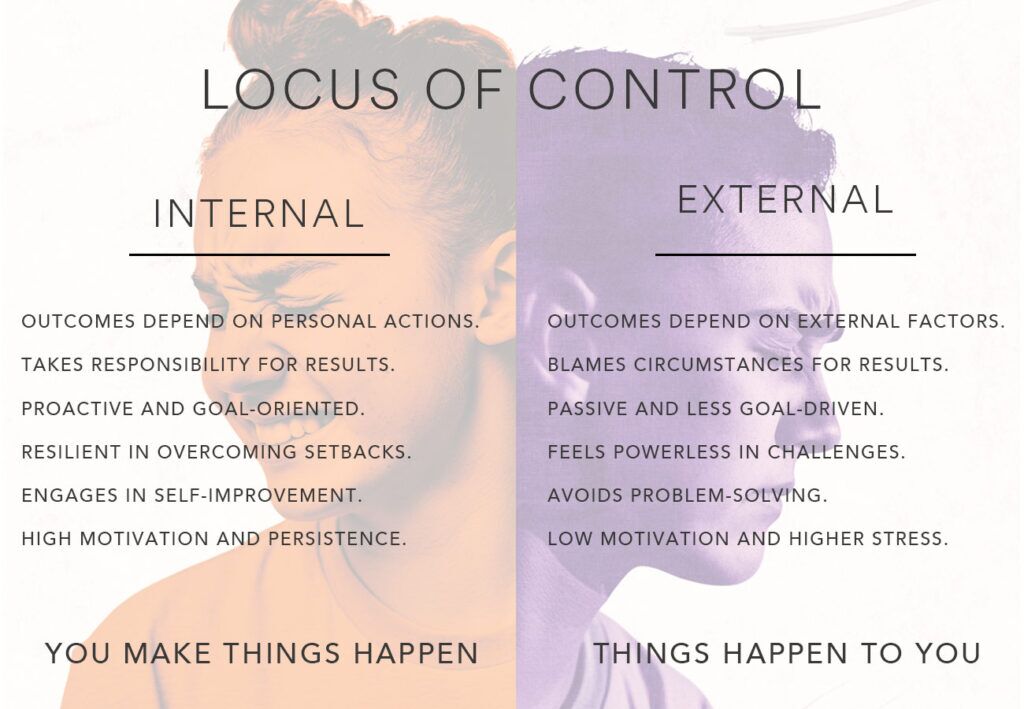 LOCUS OF CONTROL

INTERNAL

OUTCOMES DEPEND ON PERSONAL ACTIONS.
TAKES RESPONSIBILITY FOR RESULTS.
PROACTIVE AND GOAL-ORIENTED.
RESILIENT IN OVERCOMING SETBACKS.
ENGAGES IN SELF-IMPROVEMENT.
HIGH MOTIVATION AND PERSISTENCE.

YOU MAKE THINGS HAPPEN

EXTERNAL

OUTCOMES DEPEND ON EXTERNAL FACTORS.
BLAMES CIRCUMSTANCES FOR RESULTS.
PASSIVE AND LESS GOAL-DRIVEN.
FEELS POWERLESS IN CHALLENGES.
AVOIDS PROBLEM-SOLVING.
LOW MOTIVATION AND HIGHER STRESS.

THINGS HAPPEN TO YOU